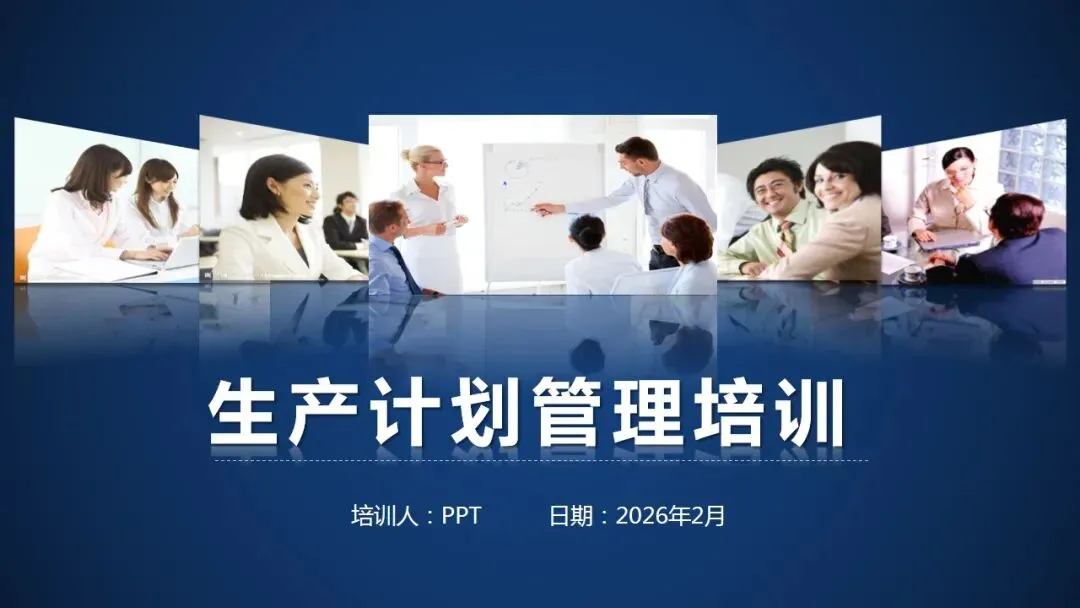 生产计划管理培训

培训人：PPT　　日期：2026年2月